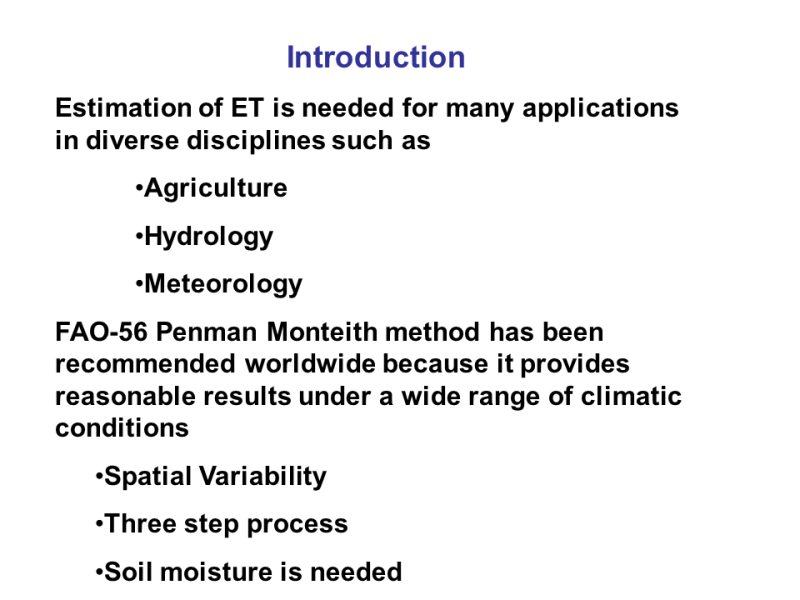 Introduction

Estimation of ET is needed for many applications in diverse disciplines such as

•Agriculture

•Hydrology

•Meteorology

FAO-56 Penman Monteith method has been recommended worldwide because it provides reasonable results under a wide range of climatic conditions

•Spatial Variability

•Three step process

•Soil moisture is needed